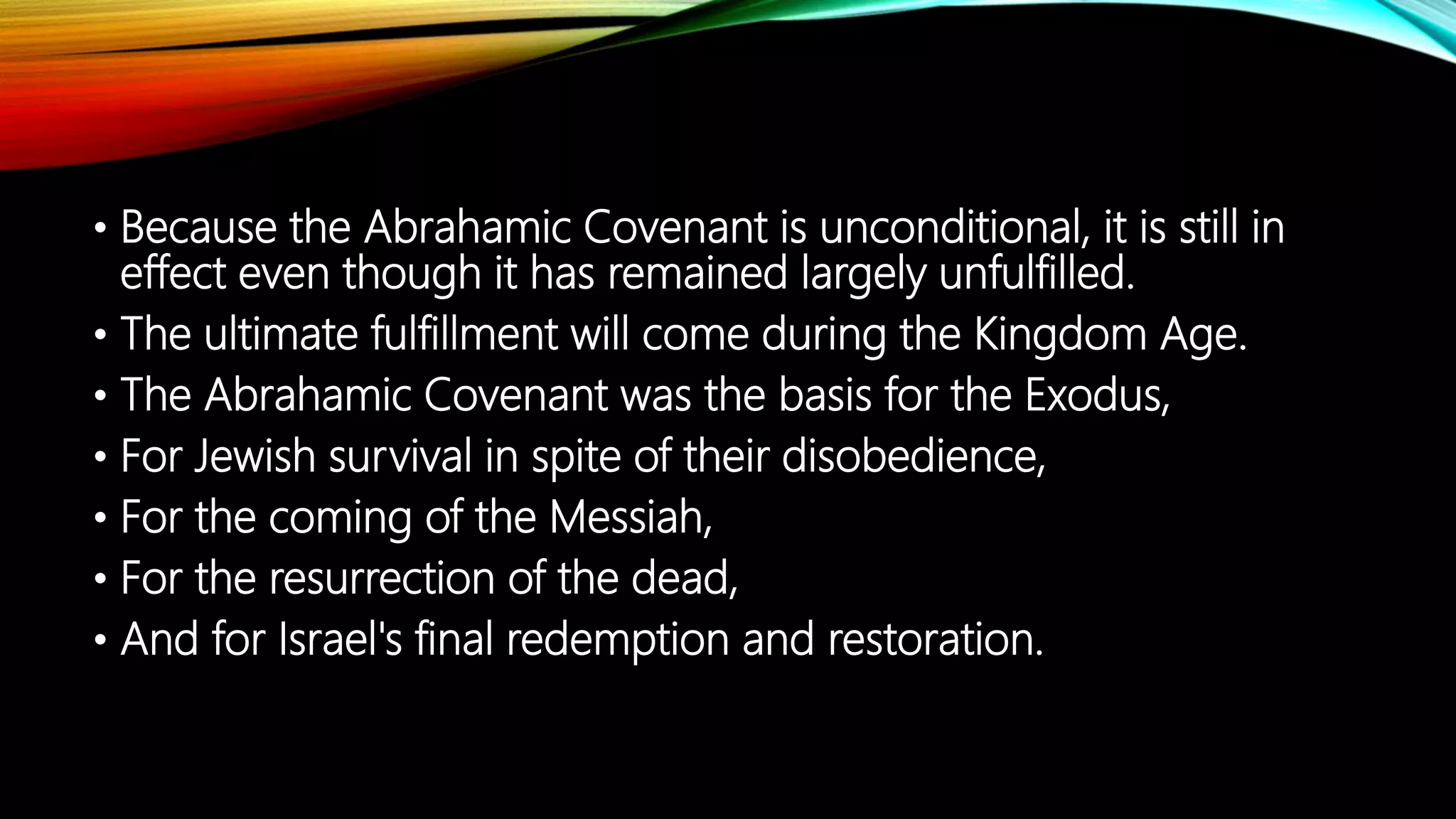 • Because the Abrahamic Covenant is unconditional, it is still in effect even though it has remained largely unfulfilled.
• The ultimate fulfillment will come during the Kingdom Age.
• The Abrahamic Covenant was the basis for the Exodus,
• For Jewish survival in spite of their disobedience,
• For the coming of the Messiah,
• For the resurrection of the dead,
• And for Israel's final redemption and restoration.